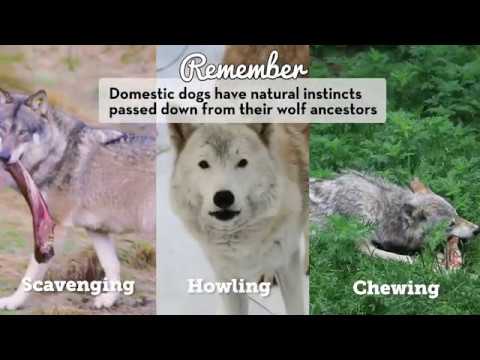 Remember

Domestic dogs have natural instincts passed down from their wolf ancestors

Scavenging

Howling

Chewing